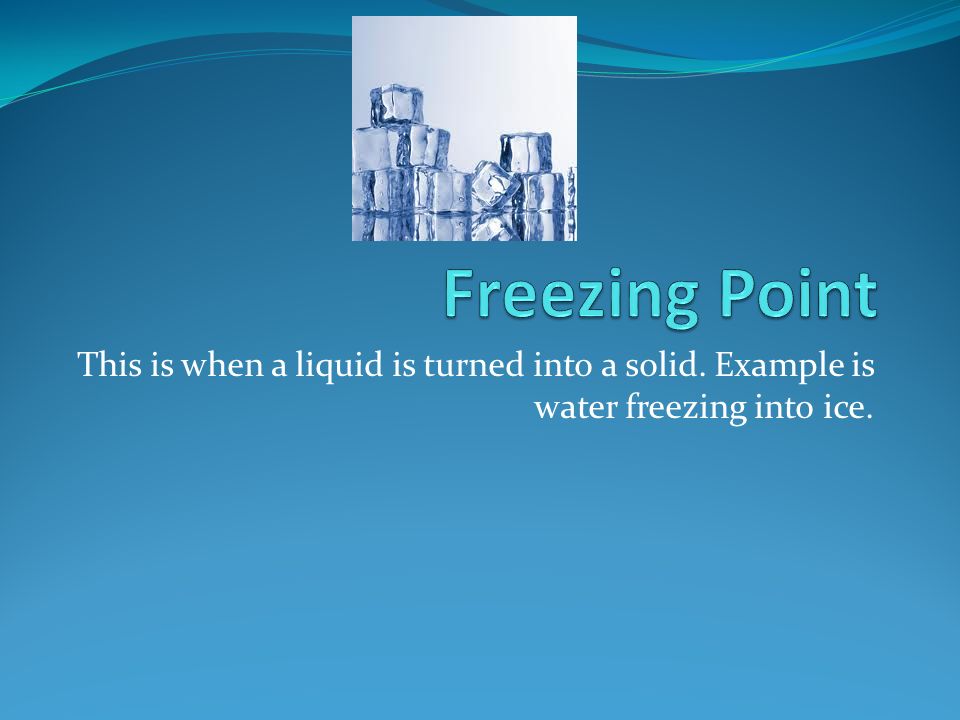 Freezing Point

This is when a liquid is turned into a solid. Example is water freezing into ice.